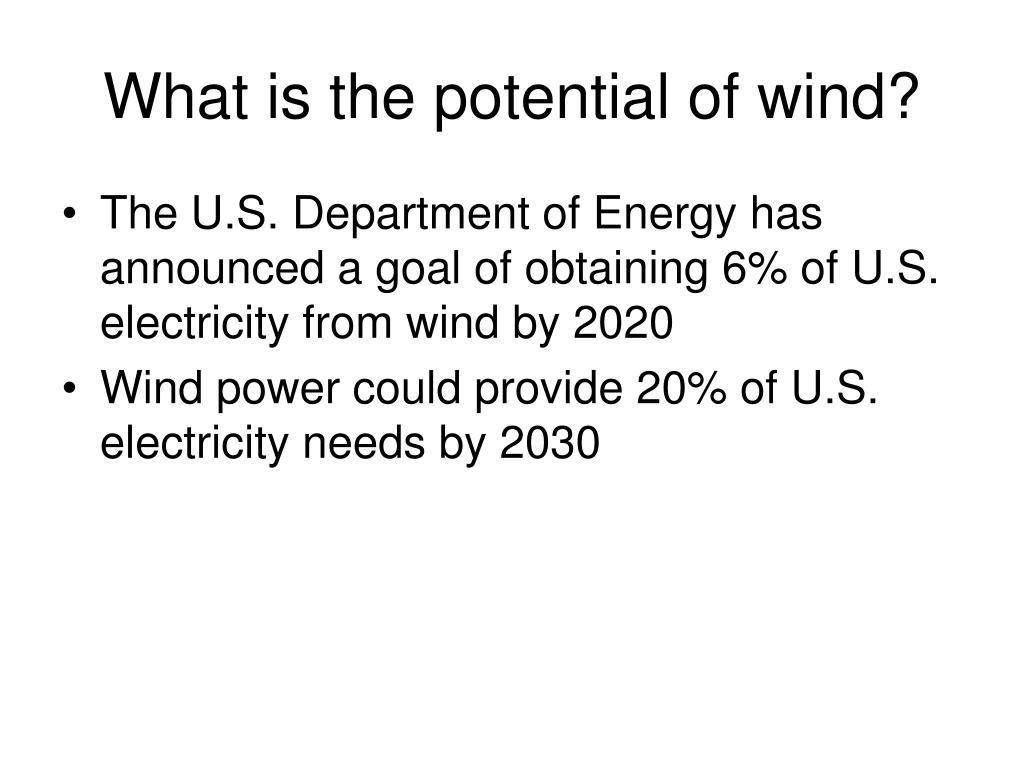 What is the potential of wind?

• The U.S. Department of Energy has announced a goal of obtaining 6% of U.S. electricity from wind by 2020
• Wind power could provide 20% of U.S. electricity needs by 2030